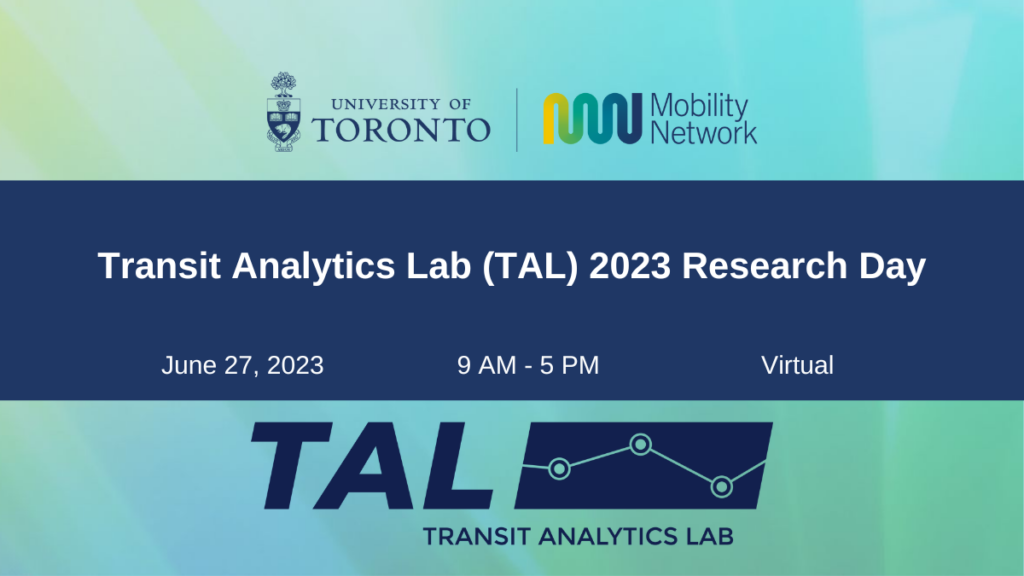 UNIVERSITY OF TORONTO

Mobility Network

Transit Analytics Lab (TAL) 2023 Research Day

June 27, 2023

9 AM - 5 PM

Virtual

TAL

TRANSIT ANALYTICS LAB